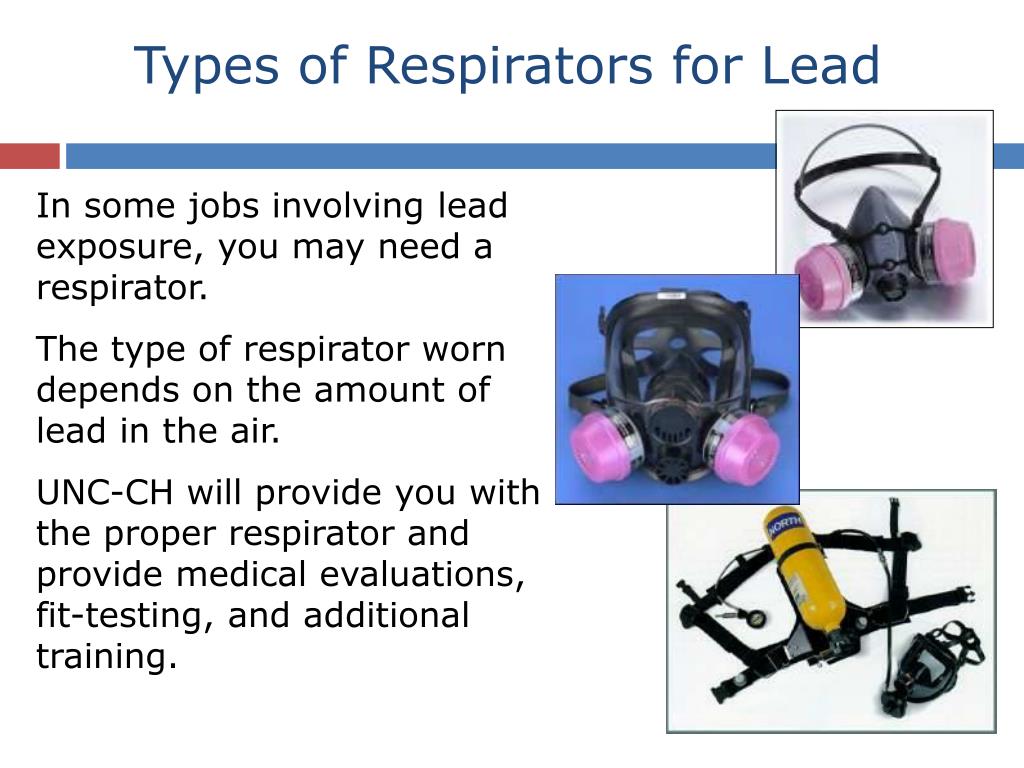 Types of Respirators for Lead

In some jobs involving lead exposure, you may need a respirator.

The type of respirator worn depends on the amount of lead in the air.

UNC-CH will provide you with the proper respirator and provide medical evaluations, fit-testing, and additional training.

NORTH